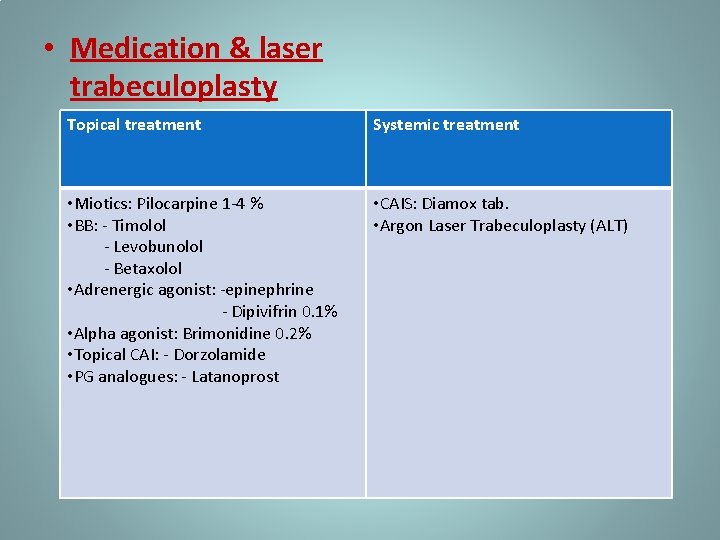 • Medication & laser trabeculoplasty

| Topical treatment | Systemic treatment |
|---|---|
| •Miotics: Pilocarpine 1-4 % •BB: - Timolol - Levobunolol - Betaxolol •Adrenergic agonist: -epinephrine - Dipivifrin 0.1% •Alpha agonist: Brimonidine 0.2% •Topical CAI: - Dorzolamide •PG analogues: - Latanoprost | •CAIS: Diamox tab. •Argon Laser Trabeculoplasty (ALT) |